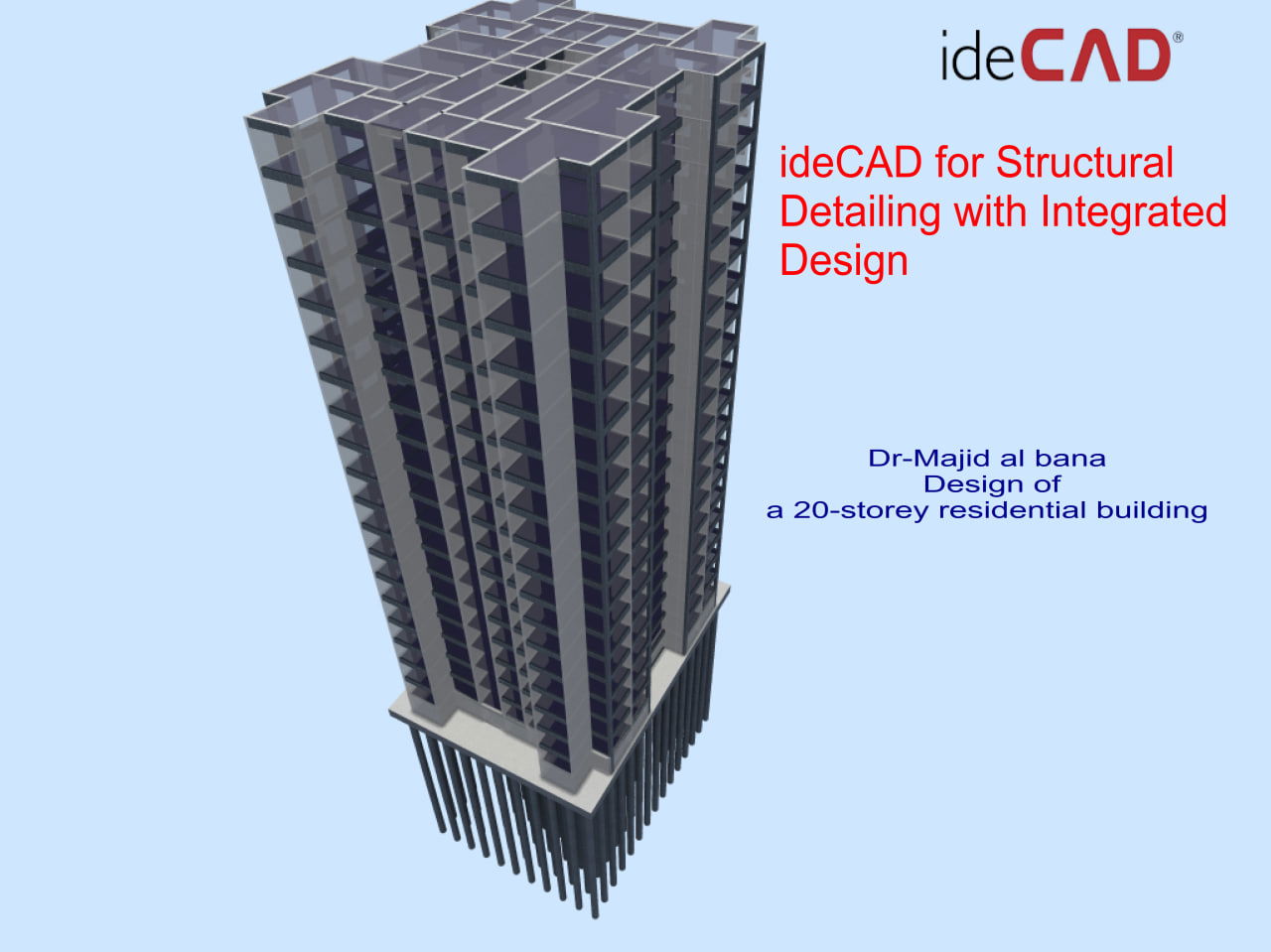 ideCAD®

ideCAD for Structural Detailing with Integrated Design

Dr-Majid al bana
Design of
a 20-storey residential building